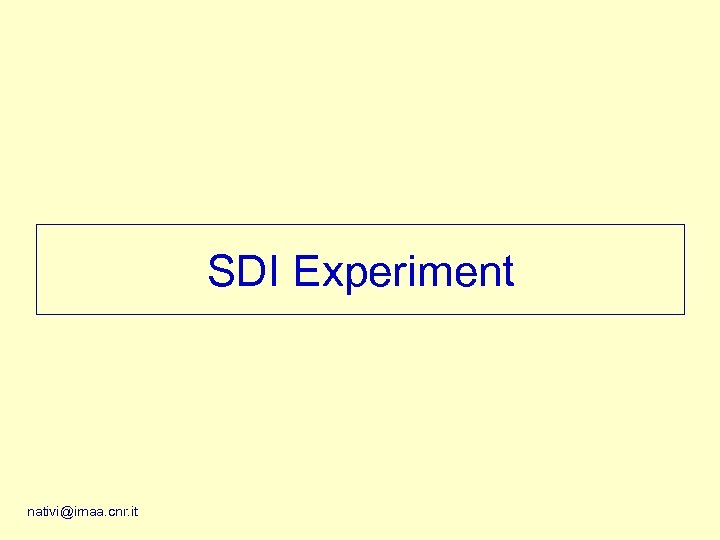 SDI Experiment

nativi@imaa.cnr.it